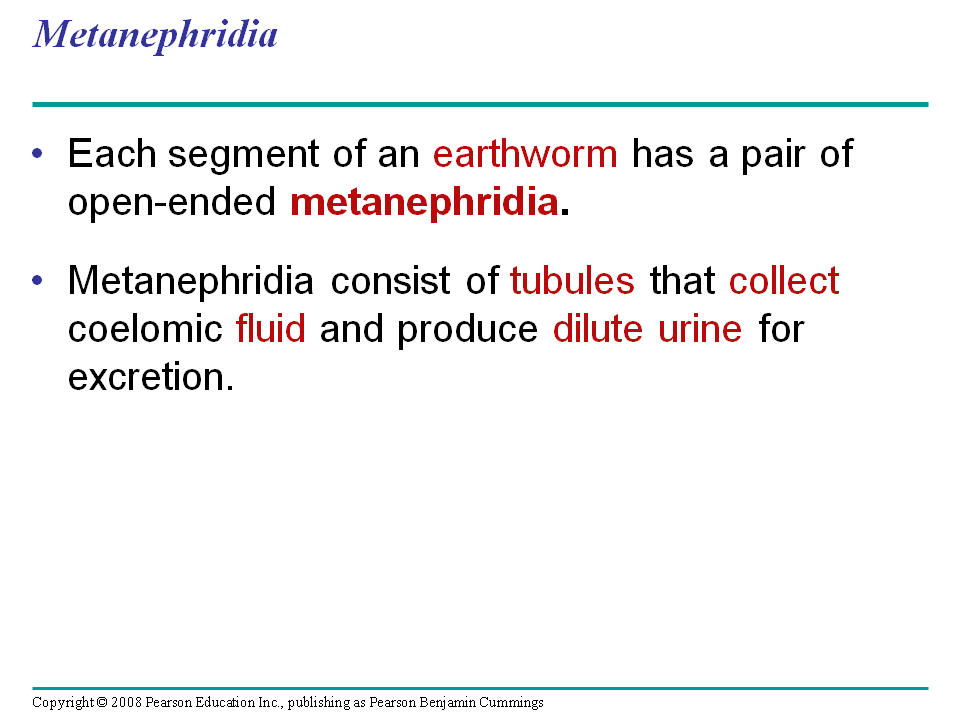 Metanephridia

• Each segment of an earthworm has a pair of open-ended metanephridia.

• Metanephridia consist of tubules that collect coelomic fluid and produce dilute urine for excretion.

Copyright © 2008 Pearson Education Inc., publishing as Pearson Benjamin Cummings